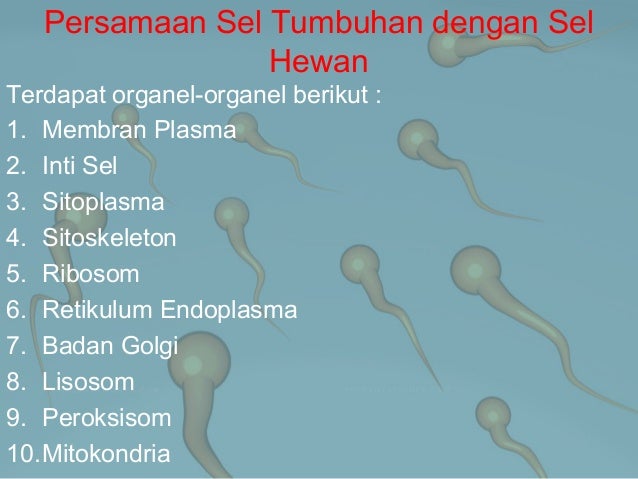 Persamaan Sel Tumbuhan dengan Sel Hewan

Terdapat organel-organel berikut :

1. Membran Plasma
2. Inti Sel
3. Sitoplasma
4. Sitoskeleton
5. Ribosom
6. Retikulum Endoplasma
7. Badan Golgi
8. Lisosom
9. Peroksisom
10. Mitokondria